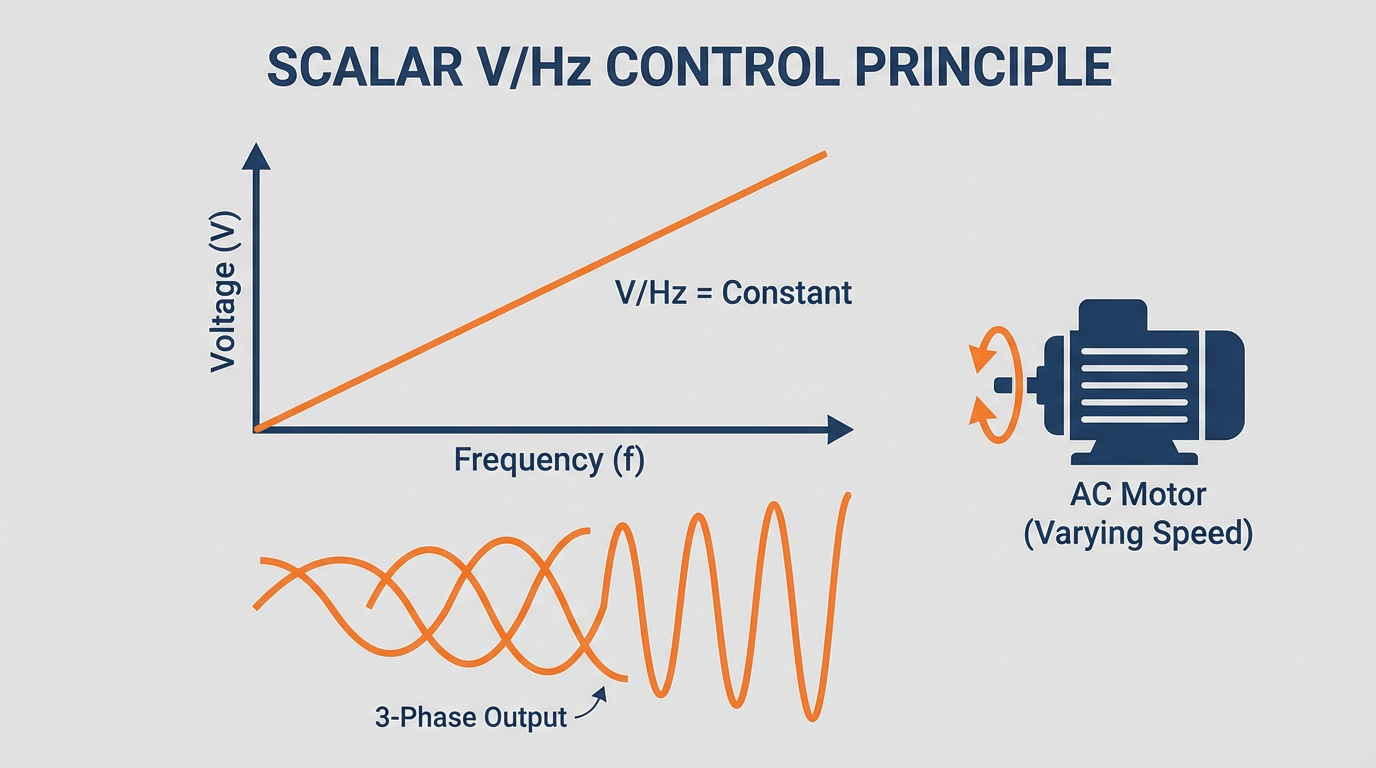 SCALAR V/Hz CONTROL PRINCIPLE

Voltage (V)

V/Hz = Constant

Frequency (f)

AC Motor
(Varying Speed)

3-Phase Output